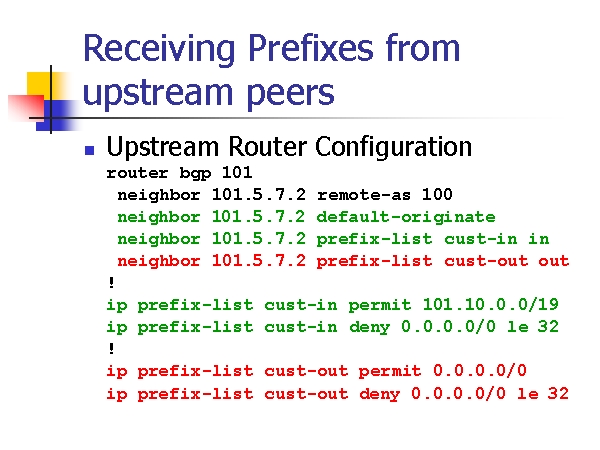 Receiving Prefixes from upstream peers

Upstream Router Configuration

router bgp 101
 neighbor 101.5.7.2 remote-as 100
 neighbor 101.5.7.2 default-originate
 neighbor 101.5.7.2 prefix-list cust-in in
 neighbor 101.5.7.2 prefix-list cust-out out
!
ip prefix-list cust-in permit 101.10.0.0/19
ip prefix-list cust-in deny 0.0.0.0/0 le 32
!
ip prefix-list cust-out permit 0.0.0.0/0
ip prefix-list cust-out deny 0.0.0.0/0 le 32